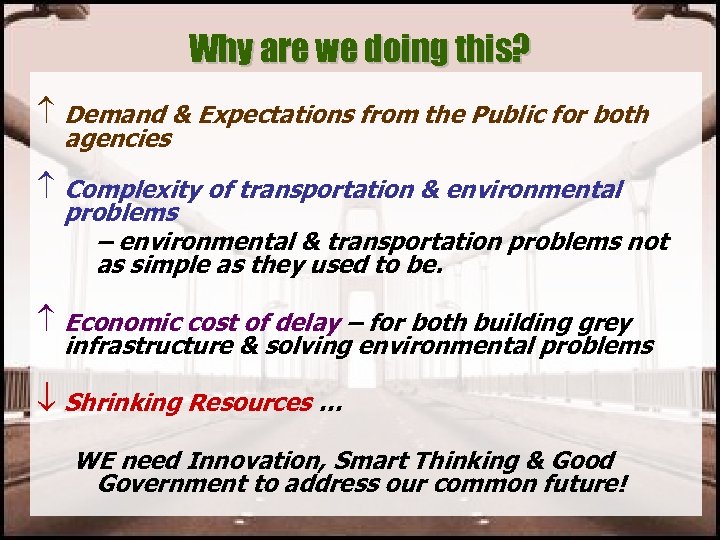 Why are we doing this?

↑ Demand & Expectations from the Public for both agencies

↑ Complexity of transportation & environmental problems

– environmental & transportation problems not as simple as they used to be.

↑ Economic cost of delay – for both building grey infrastructure & solving environmental problems

↓ Shrinking Resources …

WE need Innovation, Smart Thinking & Good Government to address our common future!